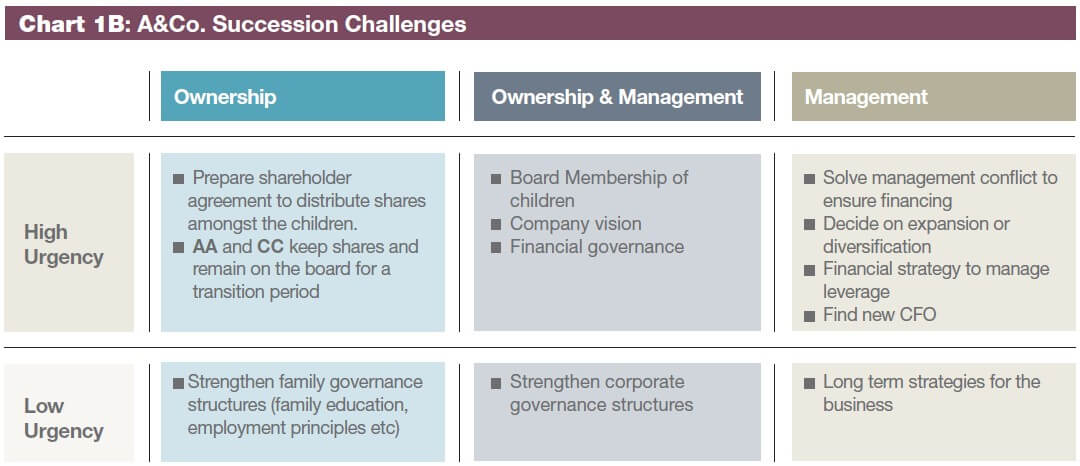 Chart 1B: A&Co. Succession Challenges

| | Ownership | Ownership & Management | Management |
|---|---|---|---|
| High Urgency | ■ Prepare shareholder agreement to distribute shares amongst the children. ■ AA and CC keep shares and remain on the board for a transition period | ■ Board Membership of children ■ Company vision ■ Financial governance | ■ Solve management conflict to ensure financing ■ Decide on expansion or diversification ■ Financial strategy to manage leverage ■ Find new CFO |
| Low Urgency | ■ Strengthen family governance structures (family education, employment principles etc) | ■ Strengthen corporate governance structures | ■ Long term strategies for the business |